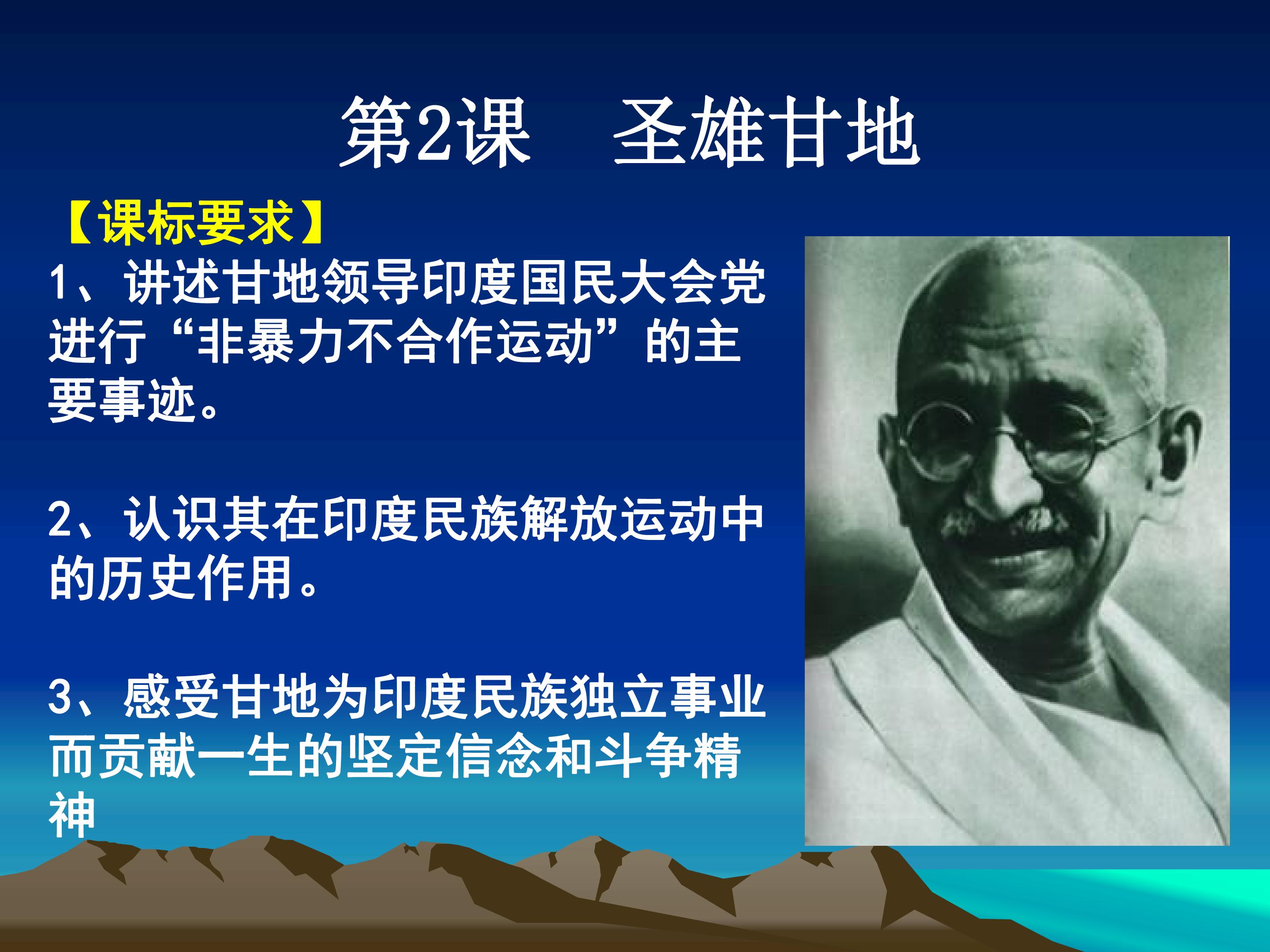 第2课　圣雄甘地

【课标要求】

1、讲述甘地领导印度国民大会党进行“非暴力不合作运动”的主要事迹。

2、认识其在印度民族解放运动中的历史作用。

3、感受甘地为印度民族独立事业而贡献一生的坚定信念和斗争精神